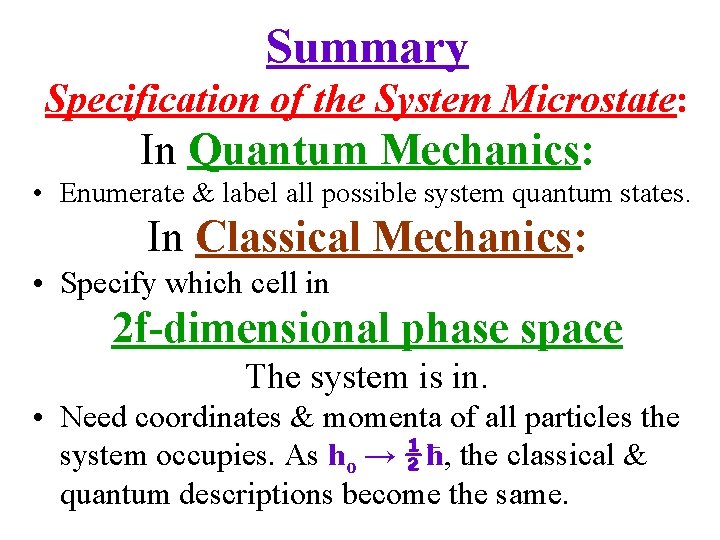 Summary

Specification of the System Microstate:

In Quantum Mechanics:

• Enumerate & label all possible system quantum states.

In Classical Mechanics:

• Specify which cell in

2f-dimensional phase space

The system is in.

• Need coordinates & momenta of all particles the system occupies. As $h_o \rightarrow \frac{1}{2}\hbar$, the classical & quantum descriptions become the same.